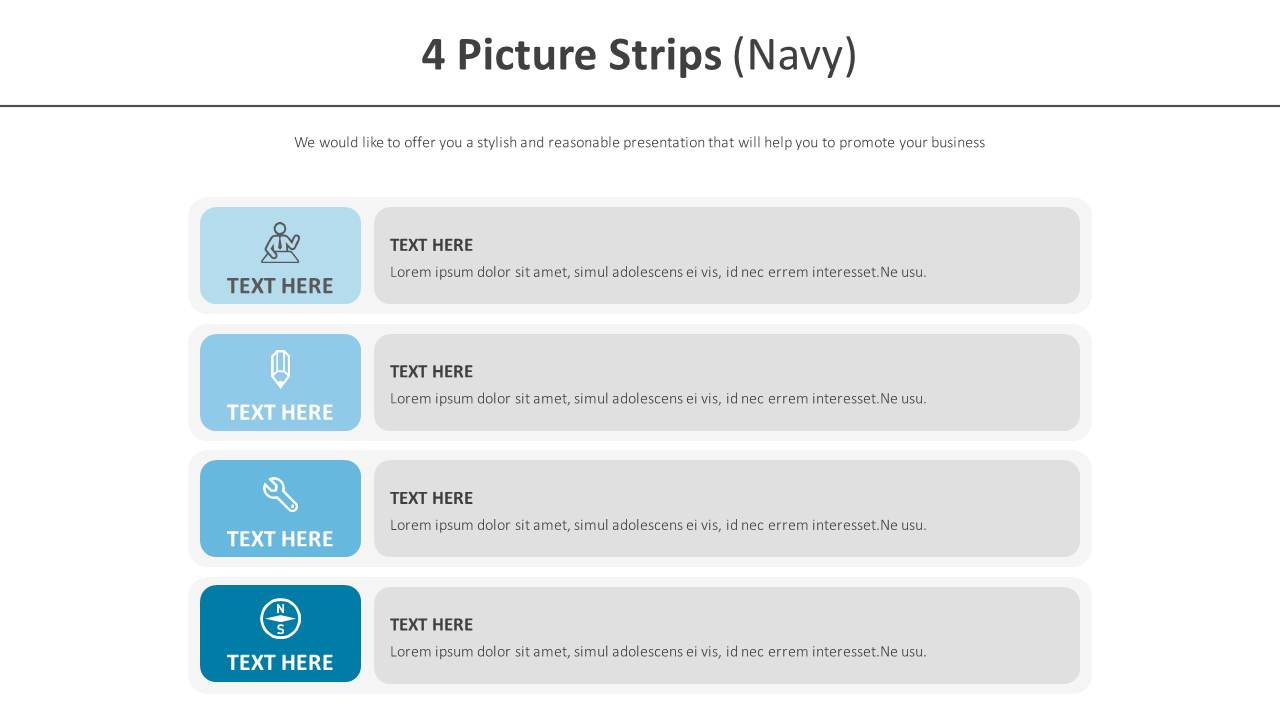 4 Picture Strips (Navy)

We would like to offer you a stylish and reasonable presentation that will help you to promote your business

TEXT HERE

TEXT HERE
Lorem ipsum dolor sit amet, simul adolescens ei vis, id nec errem interesset.Ne usu.

TEXT HERE

TEXT HERE
Lorem ipsum dolor sit amet, simul adolescens ei vis, id nec errem interesset.Ne usu.

TEXT HERE

TEXT HERE
Lorem ipsum dolor sit amet, simul adolescens ei vis, id nec errem interesset.Ne usu.

N
S
TEXT HERE

TEXT HERE
Lorem ipsum dolor sit amet, simul adolescens ei vis, id nec errem interesset.Ne usu.